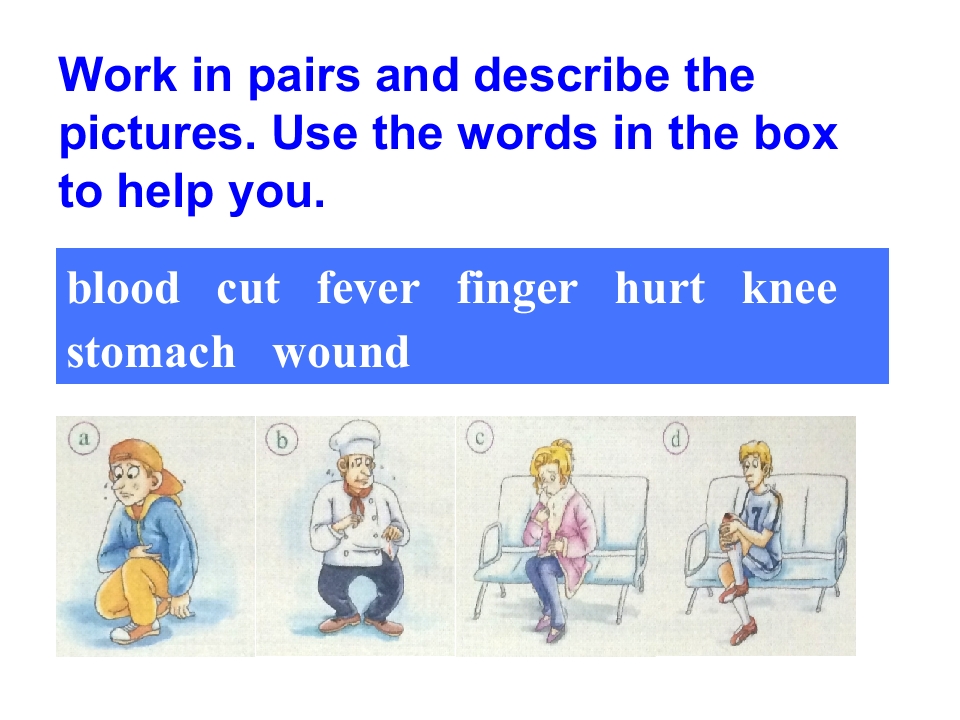 Work in pairs and describe the pictures. Use the words in the box to help you.

blood cut fever finger hurt knee stomach wound

a

b

c

d

7